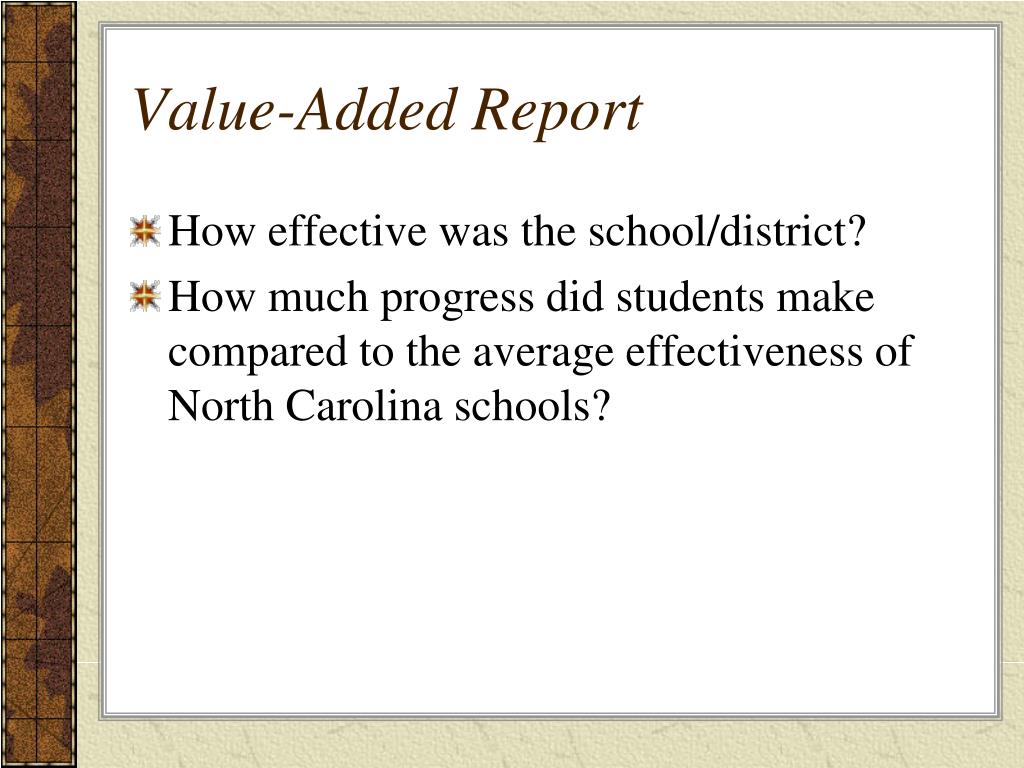 Value-Added Report

How effective was the school/district?

How much progress did students make compared to the average effectiveness of North Carolina schools?